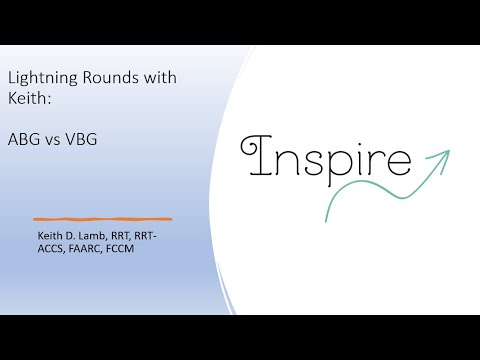 Lightning Rounds with Keith:

ABG vs VBG

Keith D. Lamb, RRT, RRT-ACCS, FAARC, FCCM

Inspire